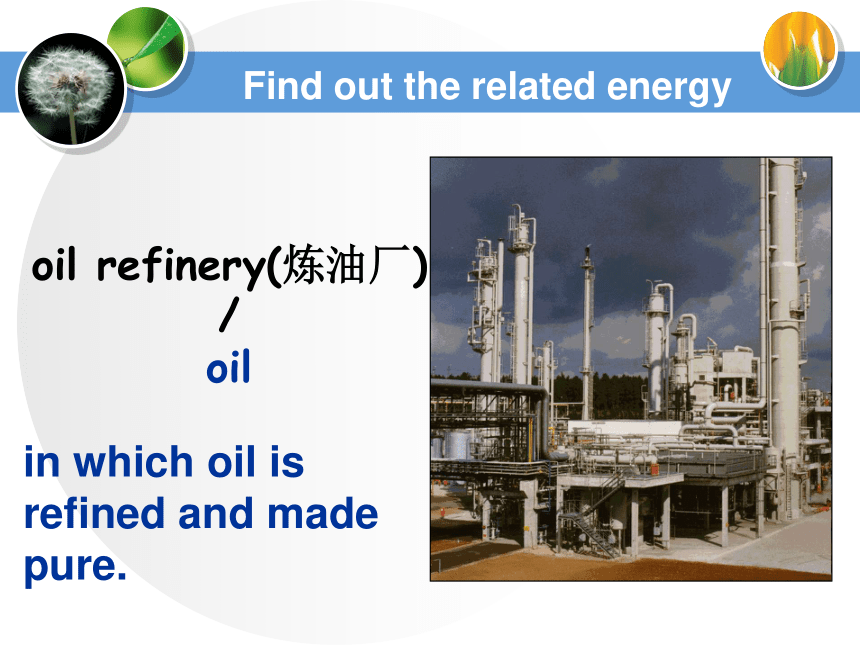 Find out the related energy

oil refinery(炼油厂)

/

oil

in which oil is refined and made pure.